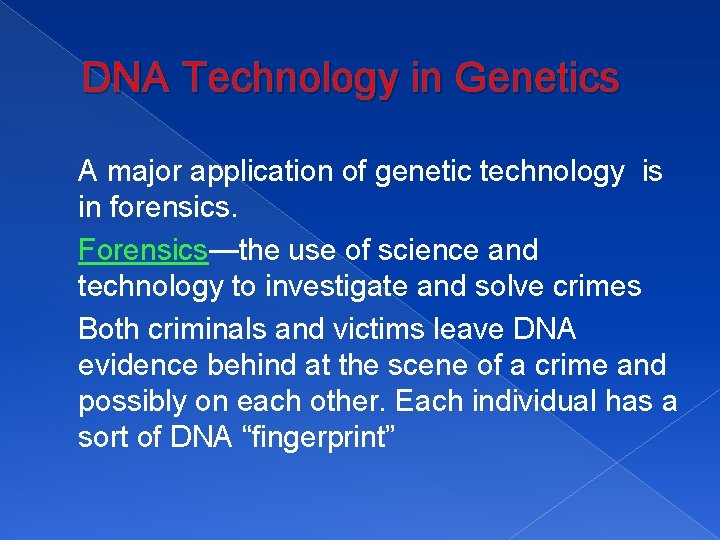 DNA Technology in Genetics

A major application of genetic technology  is in forensics.

Forensics—the use of science and technology to investigate and solve crimes

Both criminals and victims leave DNA evidence behind at the scene of a crime and possibly on each other. Each individual has a sort of DNA “fingerprint”